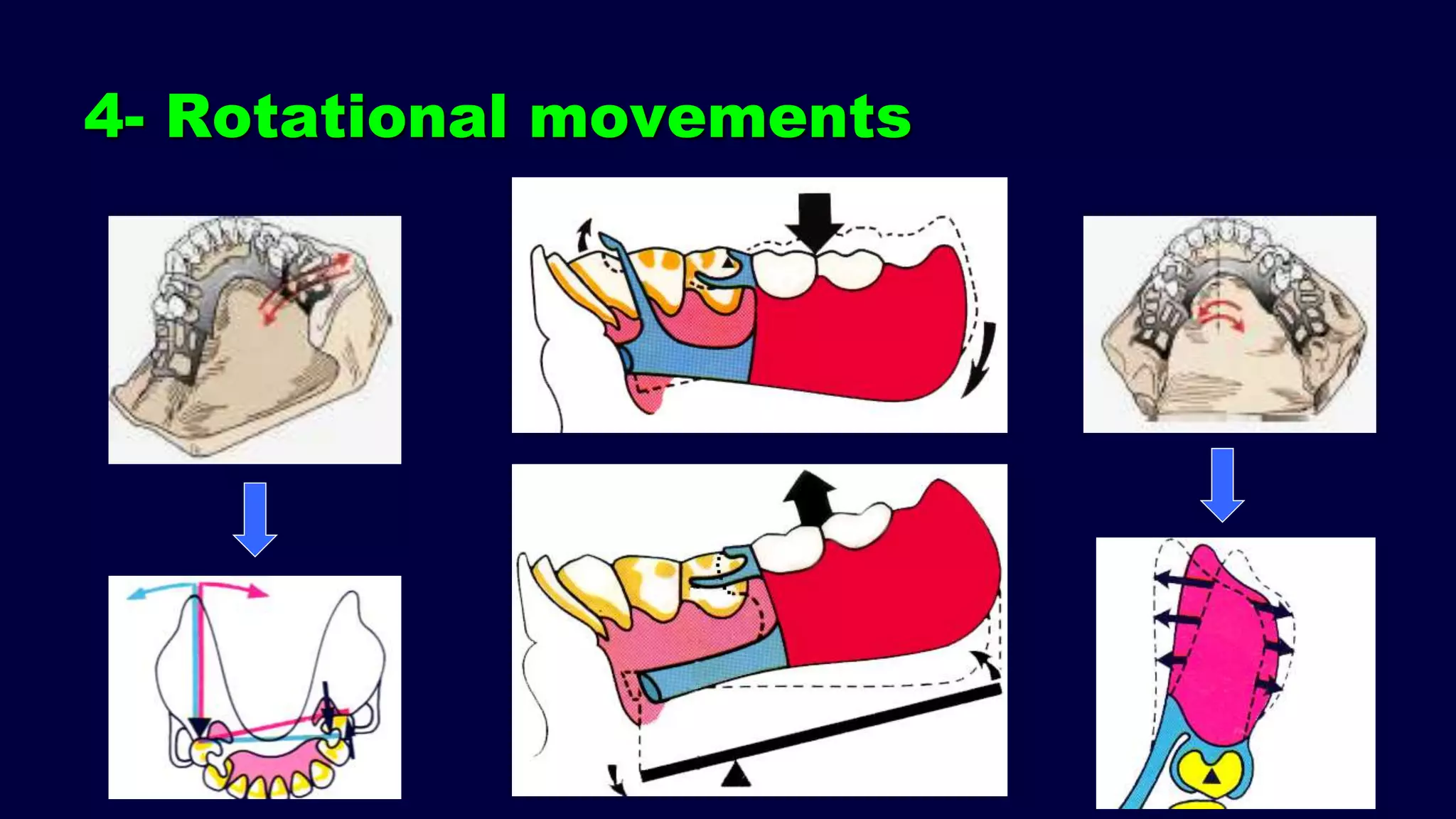 4- Rotational movements